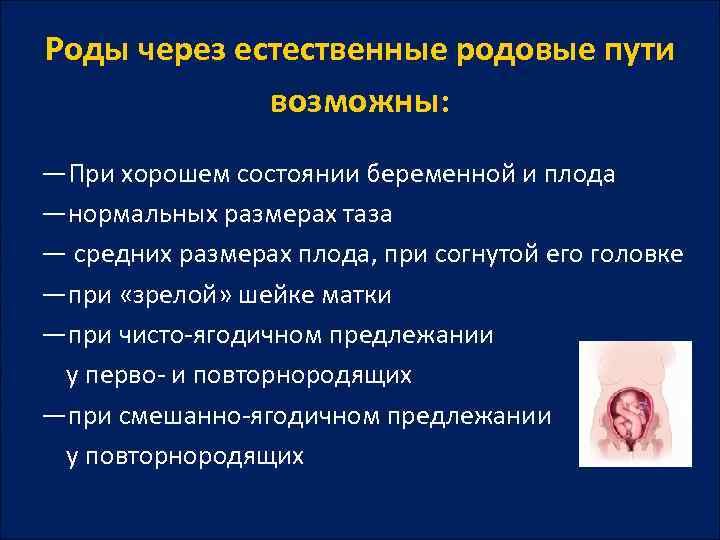 Роды через естественные родовые пути возможны:

—При хорошем состоянии беременной и плода
—нормальных размерах таза
— средних размерах плода, при согнутой его головке
—при «зрелой» шейке матки
—при чисто-ягодичном предлежании у перво- и повторнородящих
—при смешанно-ягодичном предлежании у повторнородящих